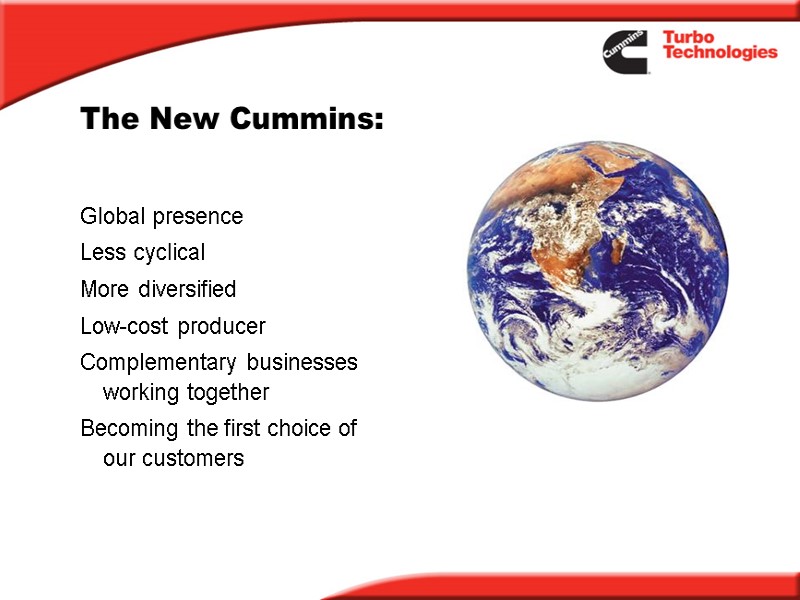 Cummins

Turbo Technologies

The New Cummins:

Global presence

Less cyclical

More diversified

Low-cost producer

Complementary businesses working together

Becoming the first choice of our customers